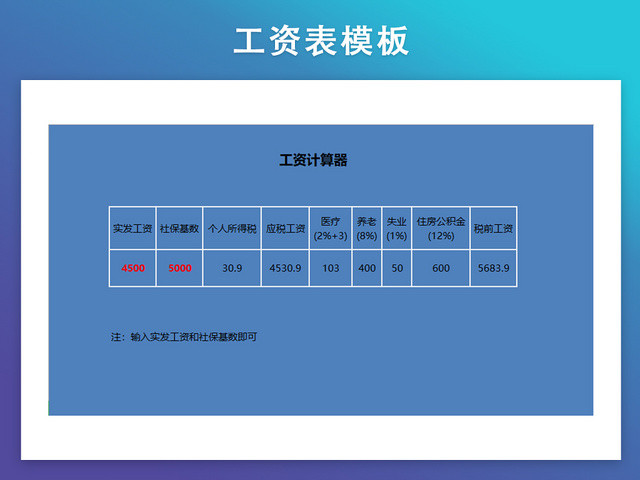 工资表模板

工资计算器

| 实发工资 | 社保基数 | 个人所得税 | 应税工资 | 医疗 (2%+3) | 养老 (8%) | 失业 (1%) | 住房公积金 (12%) | 税前工资 |
|---|---|---|---|---|---|---|---|---|
| 4500 | 5000 | 30.9 | 4530.9 | 103 | 400 | 50 | 600 | 5683.9 |

注：输入实发工资和社保基数即可